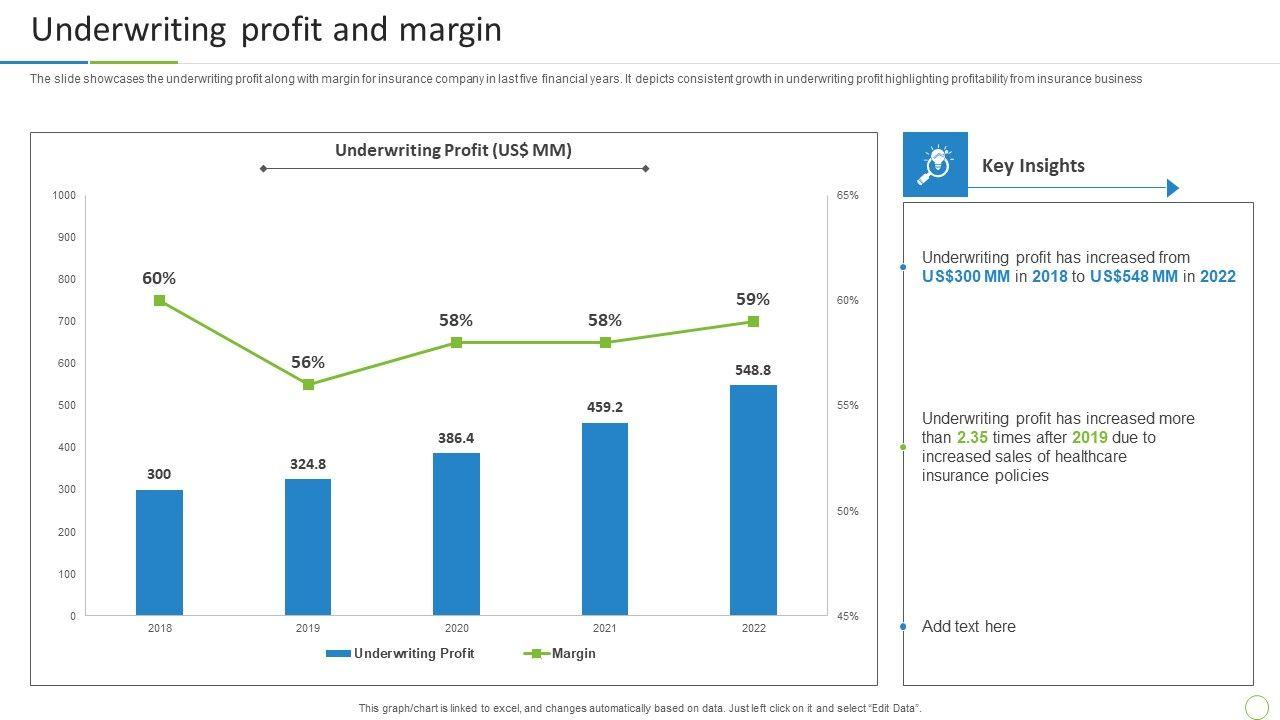 Underwriting profit and margin

The slide showcases the underwriting profit along with margin for insurance company in last five financial years. It depicts consistent growth in underwriting profit highlighting profitability from insurance business

Underwriting Profit (US$ MM)

1000
900
800
700
600
500
400
300
200
100
0

65%
60%
55%
50%
45%

60%
56%
58%
58%
59%

300
324.8
386.4
459.2
548.8

2018
2019
2020
2021
2022

Underwriting Profit
Margin

Key Insights

Underwriting profit has increased from US$300 MM in 2018 to US$548 MM in 2022

Underwriting profit has increased more than 2.35 times after 2019 due to increased sales of healthcare insurance policies

Add text here

This graph/chart is linked to excel, and changes automatically based on data. Just left click on it and select "Edit Data".